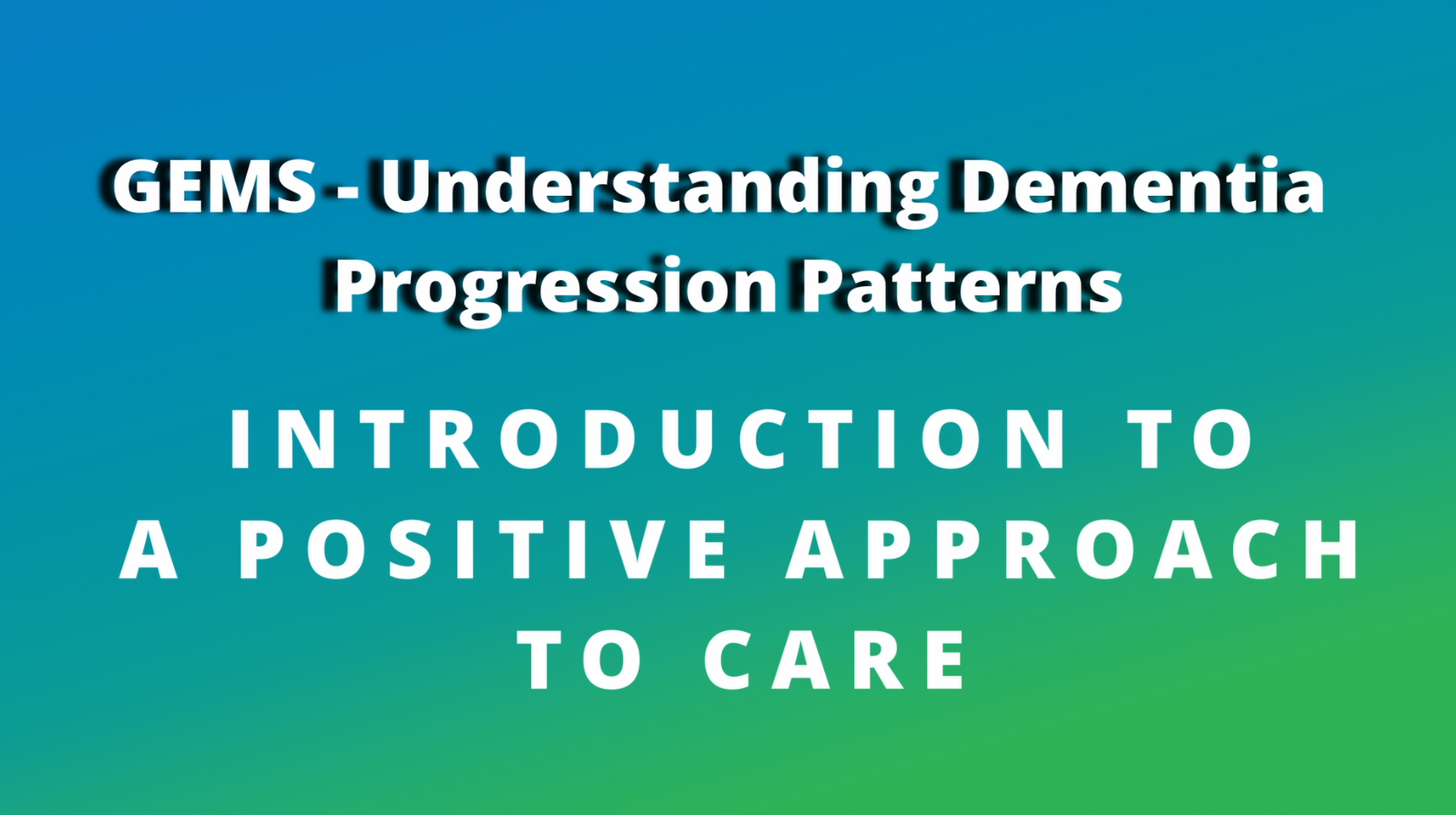 GEMS - Understanding Dementia Progression Patterns

INTRODUCTION TO A POSITIVE APPROACH TO CARE